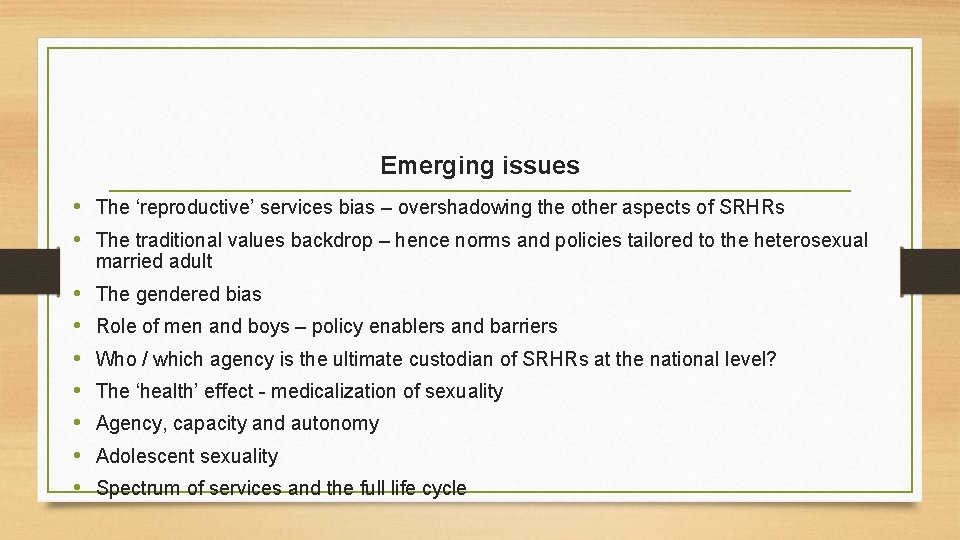 Emerging issues

• The ‘reproductive’ services bias – overshadowing the other aspects of SRHRs
• The traditional values backdrop – hence norms and policies tailored to the heterosexual married adult
• The gendered bias
• Role of men and boys – policy enablers and barriers
• Who / which agency is the ultimate custodian of SRHRs at the national level?
• The ‘health’ effect - medicalization of sexuality
• Agency, capacity and autonomy
• Adolescent sexuality
• Spectrum of services and the full life cycle